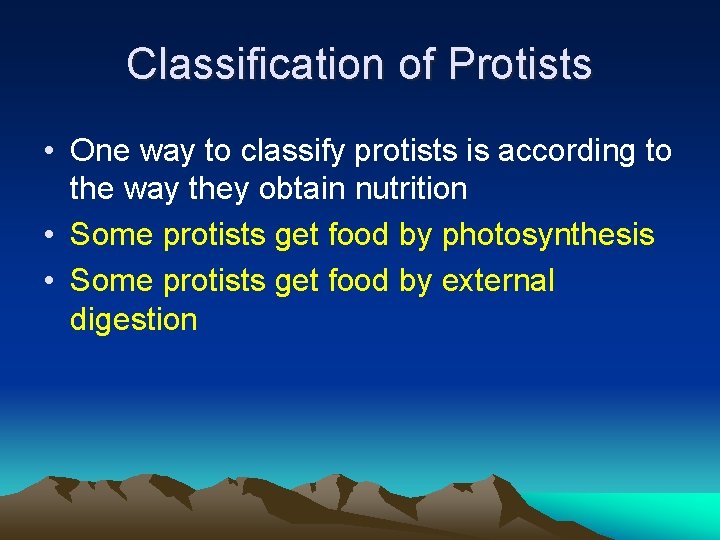 Classification of Protists

• One way to classify protists is according to the way they obtain nutrition
• Some protists get food by photosynthesis
• Some protists get food by external digestion